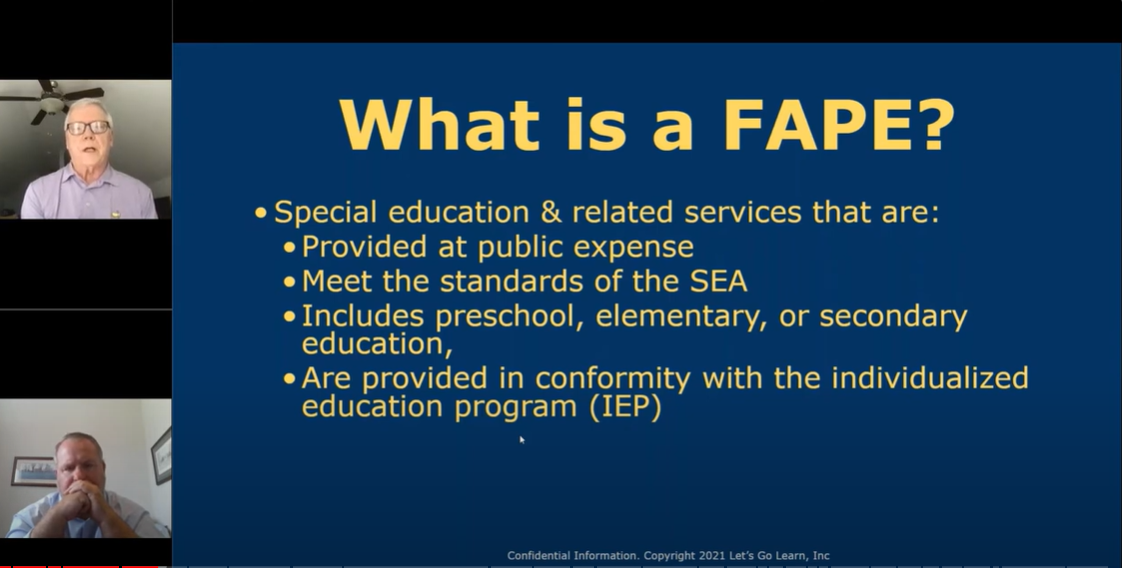 What is a FAPE?

• Special education & related services that are:
  • Provided at public expense
  • Meet the standards of the SEA
  • Includes preschool, elementary, or secondary education,
  • Are provided in conformity with the individualized education program (IEP)

Confidential Information. Copyright 2021 Let's Go Learn, Inc